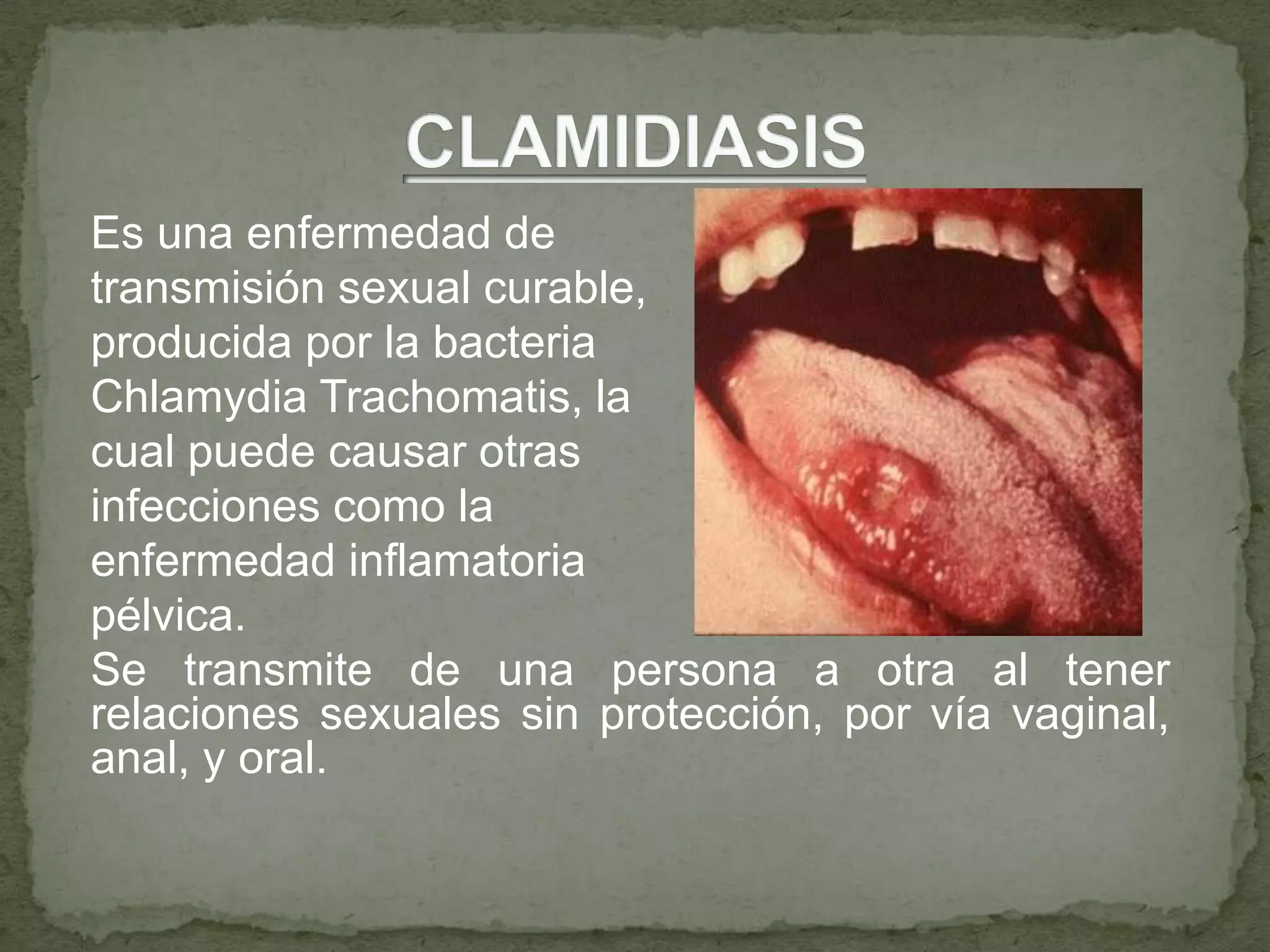 CLAMIDIASIS

Es una enfermedad de transmisión sexual curable, producida por la bacteria Chlamydia Trachomatis, la cual puede causar otras infecciones como la enfermedad inflamatoria pélvica.

Se transmite de una persona a otra al tener relaciones sexuales sin protección, por vía vaginal, anal, y oral.